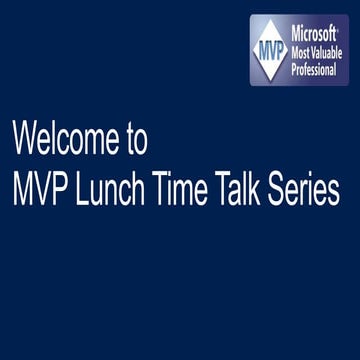 MVP Microsoft® Most Valuable Professional

Welcome to
MVP Lunch Time Talk Series